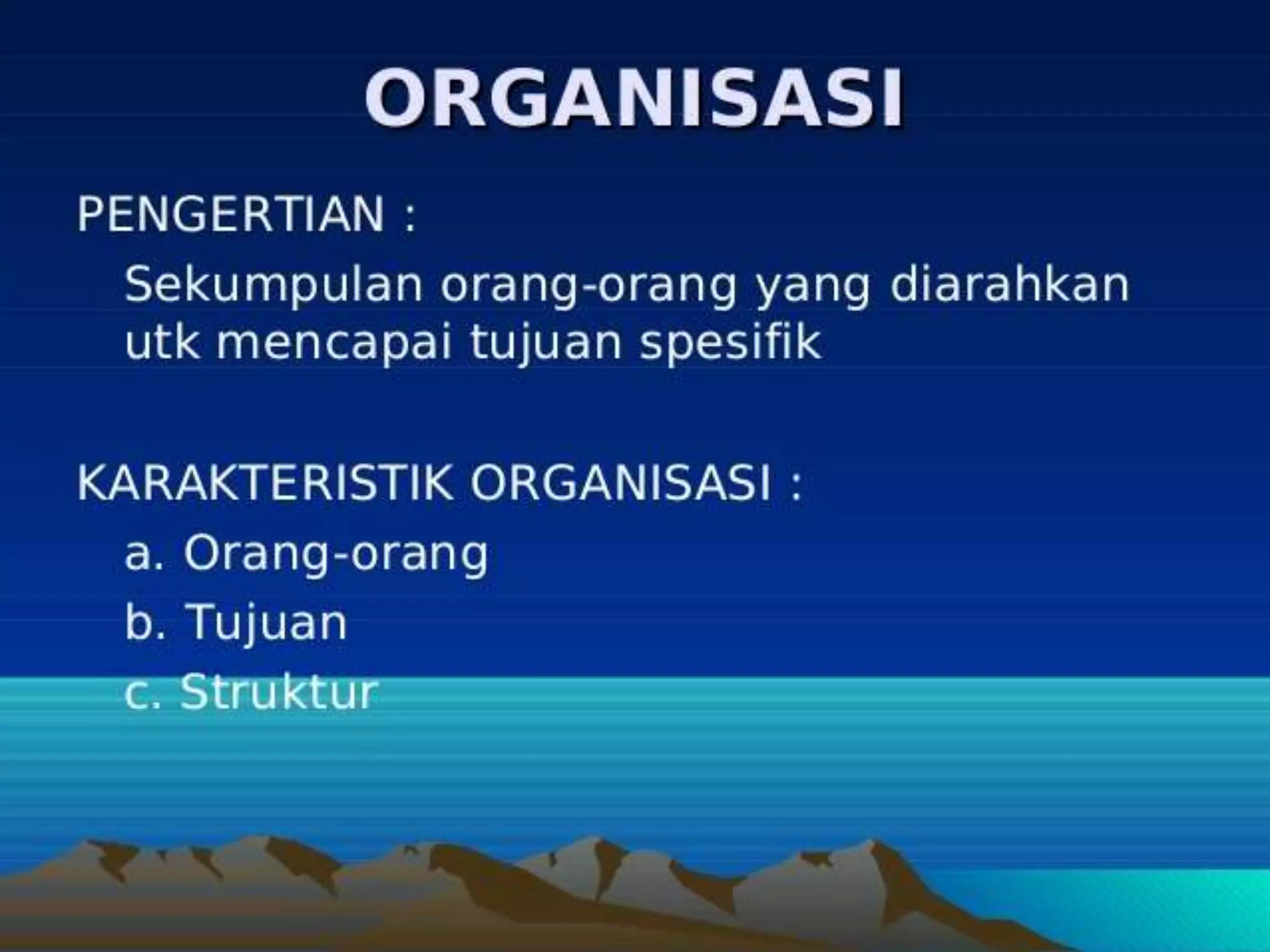 ORGANISASI

PENGERTIAN :

Sekumpulan orang-orang yang diarahkan utk mencapai tujuan spesifik

KARAKTERISTIK ORGANISASI :

a. Orang-orang

b. Tujuan

c. Struktur